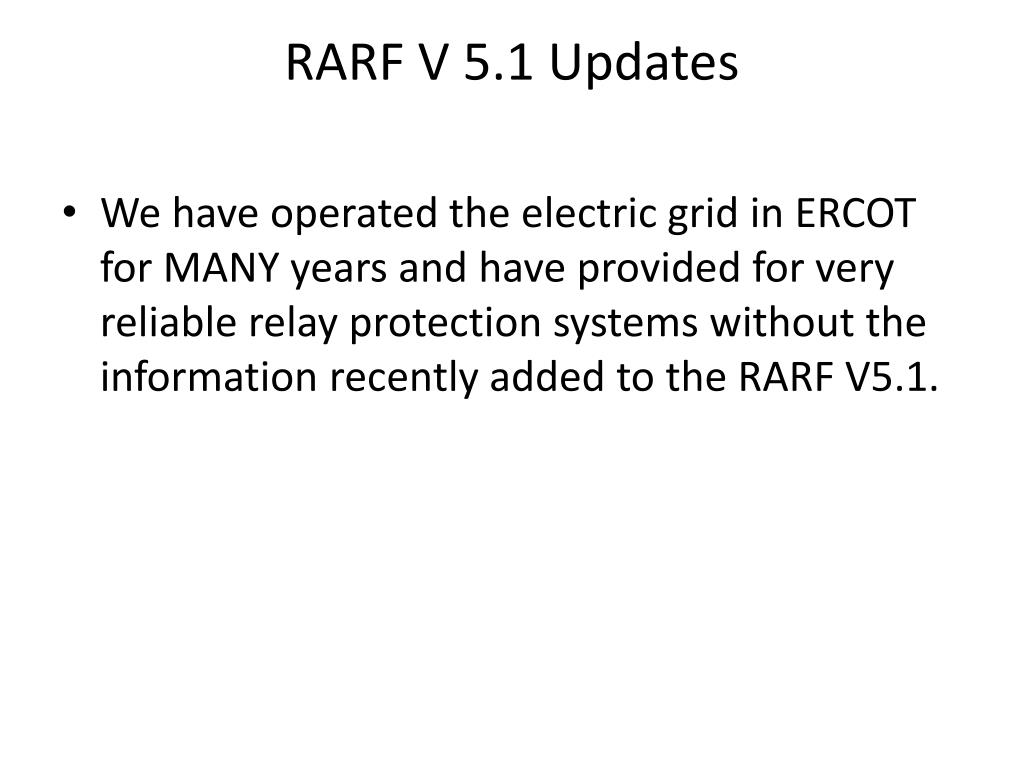 RARF V 5.1 Updates

• We have operated the electric grid in ERCOT for MANY years and have provided for very reliable relay protection systems without the information recently added to the RARF V5.1.